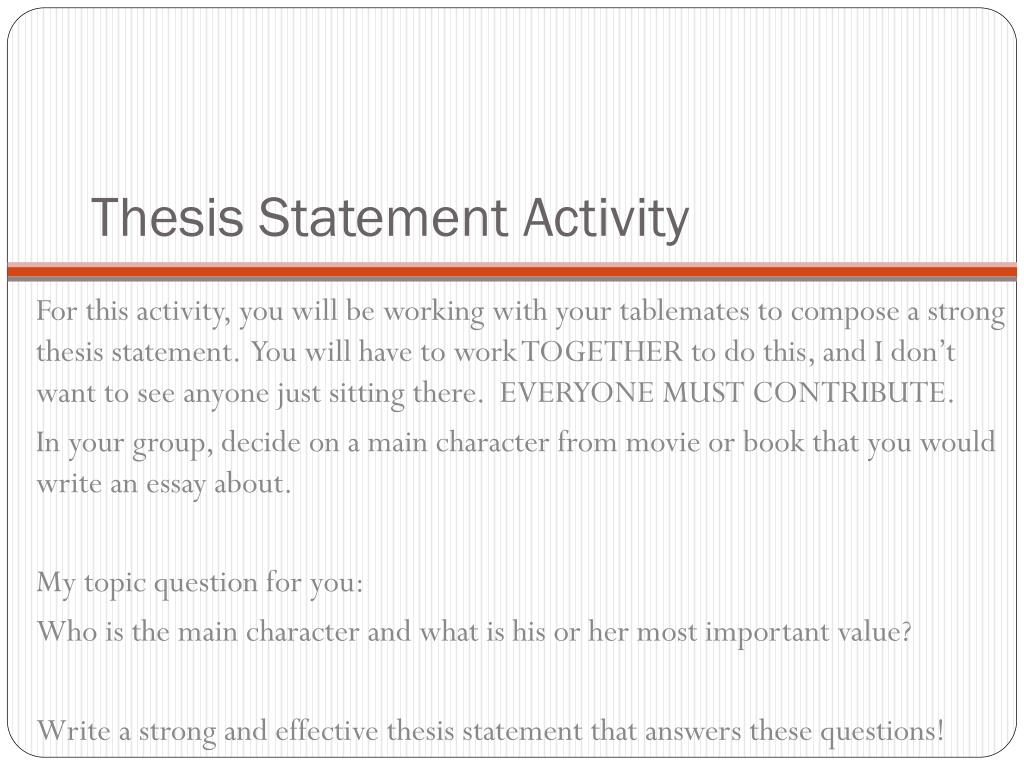 Thesis Statement Activity

For this activity, you will be working with your tablemates to compose a strong thesis statement. You will have to work TOGETHER to do this, and I don't want to see anyone just sitting there. EVERYONE MUST CONTRIBUTE.

In your group, decide on a main character from movie or book that you would write an essay about.

My topic question for you:

Who is the main character and what is his or her most important value?

Write a strong and effective thesis statement that answers these questions!